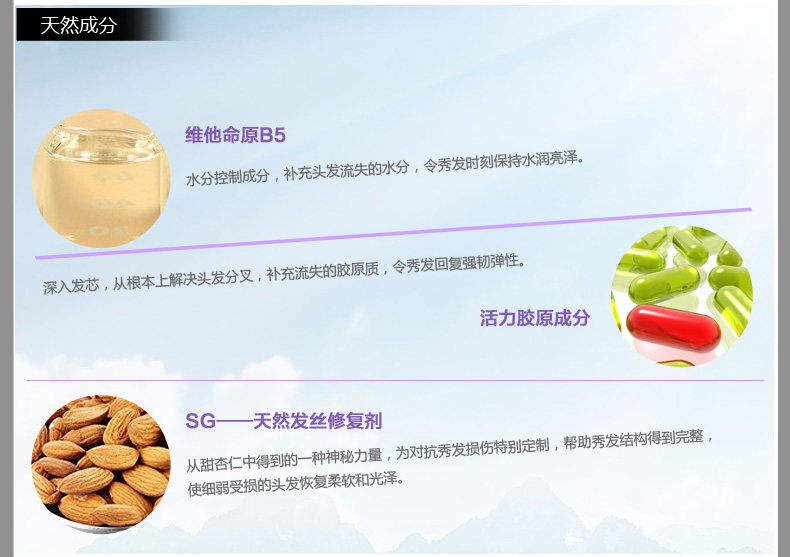 天然成分

维他命原B5

水分控制成分，补充头发流失的水分，令秀发时刻保持水润亮泽。

深入发芯，从根本上解决头发分叉，补充流失的胶原质，令秀发回复强韧弹性。

活力胶原成分

SG——天然发丝修复剂

从甜杏仁中得到的一种神秘力量，为对抗秀发损伤特别定制，帮助秀发结构得到完整，使细弱受损的头发恢复柔软和光泽。